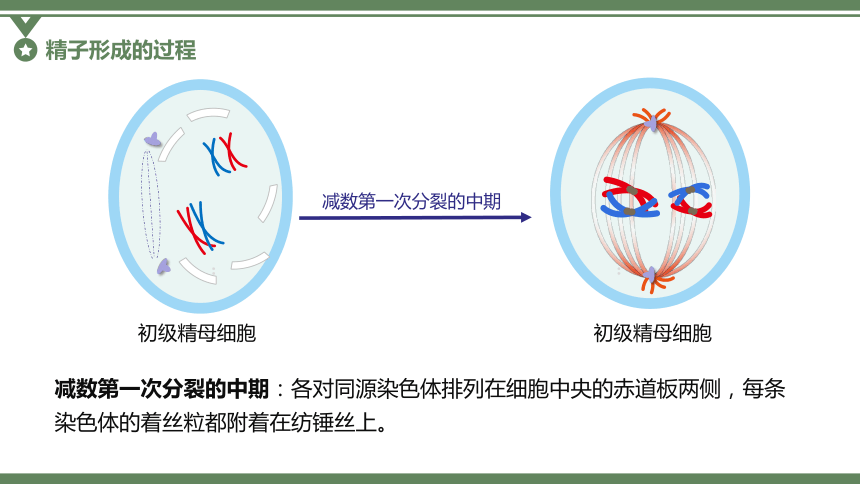 精子形成的过程

减数第一次分裂的中期

初级精母细胞

初级精母细胞

减数第一次分裂的中期：各对同源染色体排列在细胞中央的赤道板两侧，每条染色体的着丝粒都附着在纺锤丝上。